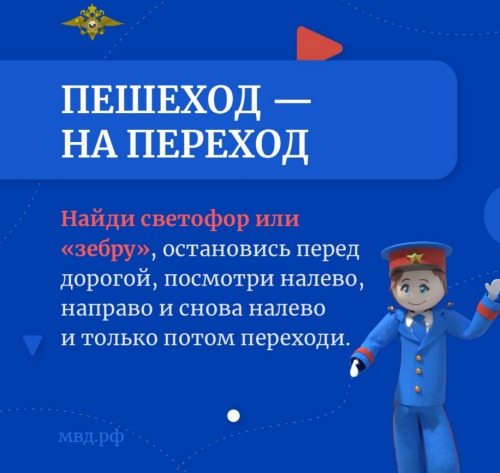 ПЕШЕХОД — НА ПЕРЕХОД

Найди светофор или «зебру», остановись перед дорогой, посмотри налево, направо и снова налево и только потом переходи.

мвд.рф